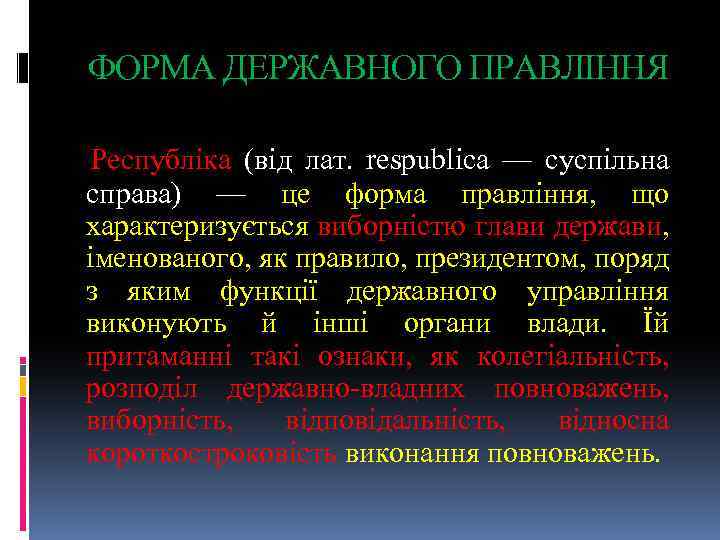 ФОРМА ДЕРЖАВНОГО ПРАВЛІННЯ

Республіка (від лат. respublica — суспільна справа) — це форма правління, що характеризується виборністю глави держави, іменованого, як правило, президентом, поряд з яким функції державного управління виконують й інші органи влади. Їй притаманні такі ознаки, як колегіальність, розподіл державно-владних повноважень, виборність, відповідальність, відносна короткостроковість виконання повноважень.